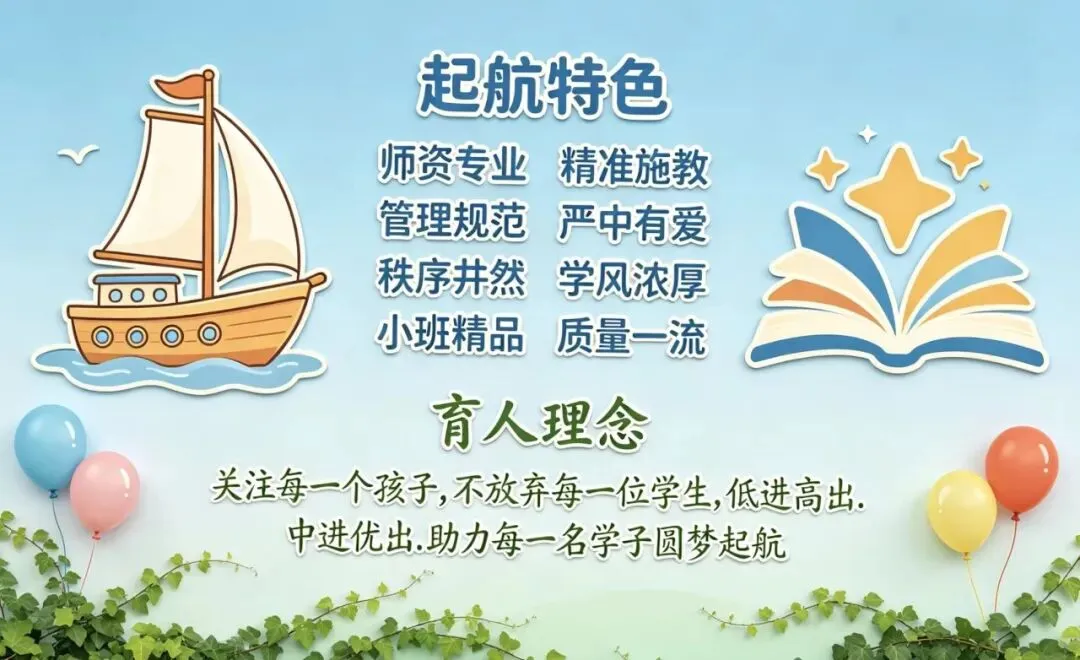 起航特色

师资专业 精准施教
管理规范 严中有爱
秩序井然 学风浓厚
小班精品 质量一流

育人理念

关注每一个孩子,不放弃每一位学生,低进高出.
中进优出.助力每一名学子圆梦起航